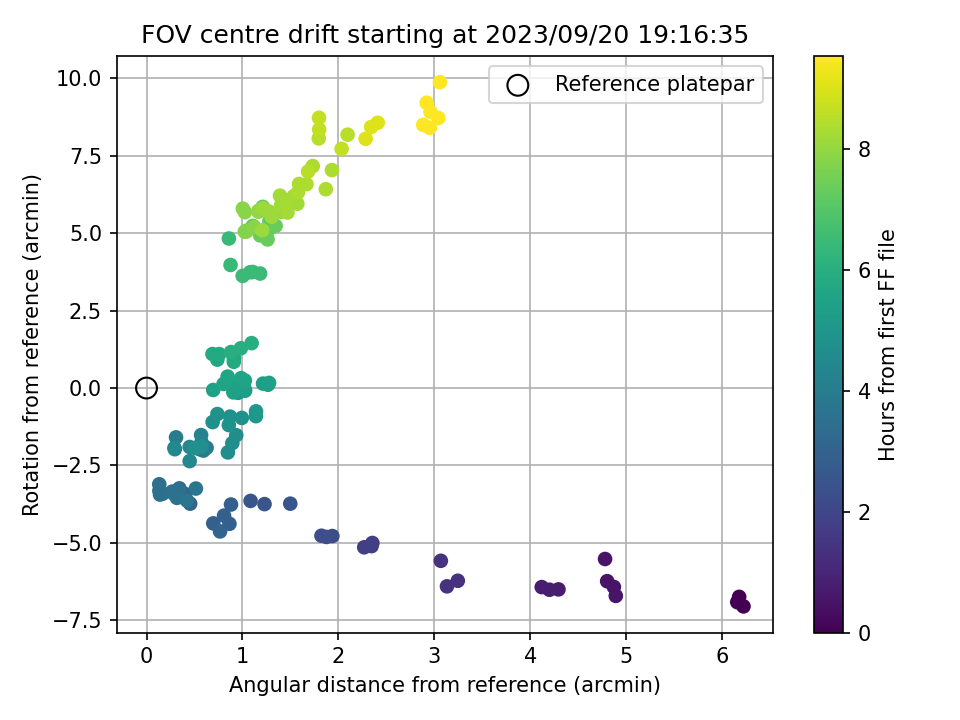 FOV centre drift starting at 2023/09/20 19:16:35

Reference platepar

Rotation from reference (arcmin)

10.0
7.5
5.0
2.5
0.0
−2.5
−5.0
−7.5

0
1
2
3
4
5
6

Angular distance from reference (arcmin)

Hours from first FF file

8
6
4
2
0